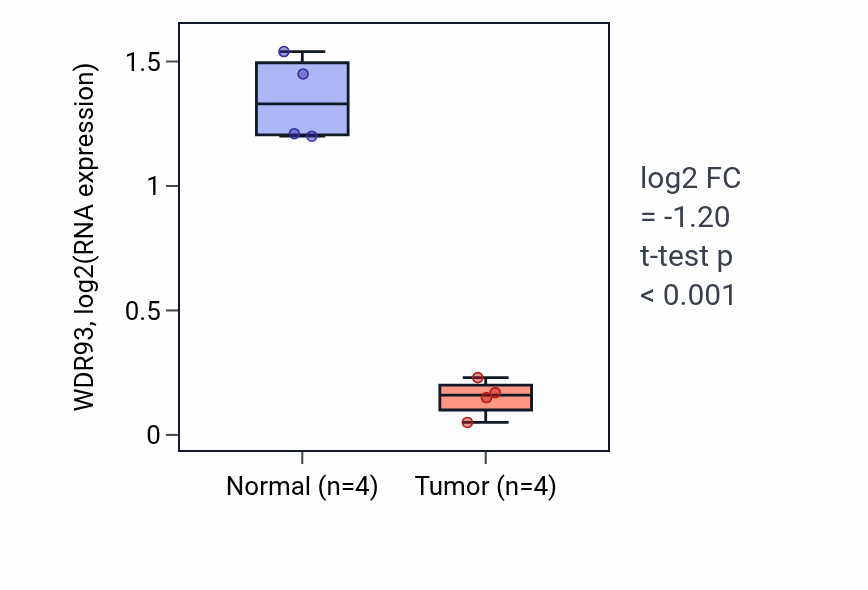 WDR93, log2(RNA expression)

1.5
1
0.5
0

Normal (n=4)
Tumor (n=4)

log2 FC
= -1.20
t-test p
< 0.001